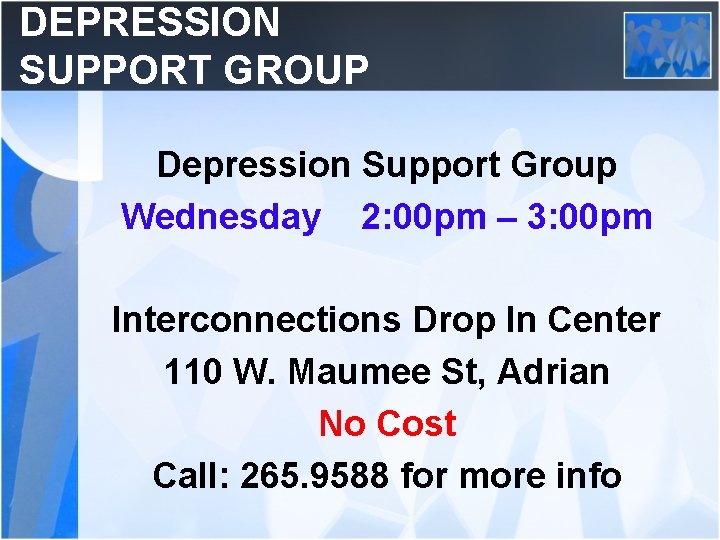 DEPRESSION SUPPORT GROUP

Depression Support Group
Wednesday 2:00pm – 3:00pm

Interconnections Drop In Center
110 W. Maumee St, Adrian
No Cost
Call: 265.9588 for more info